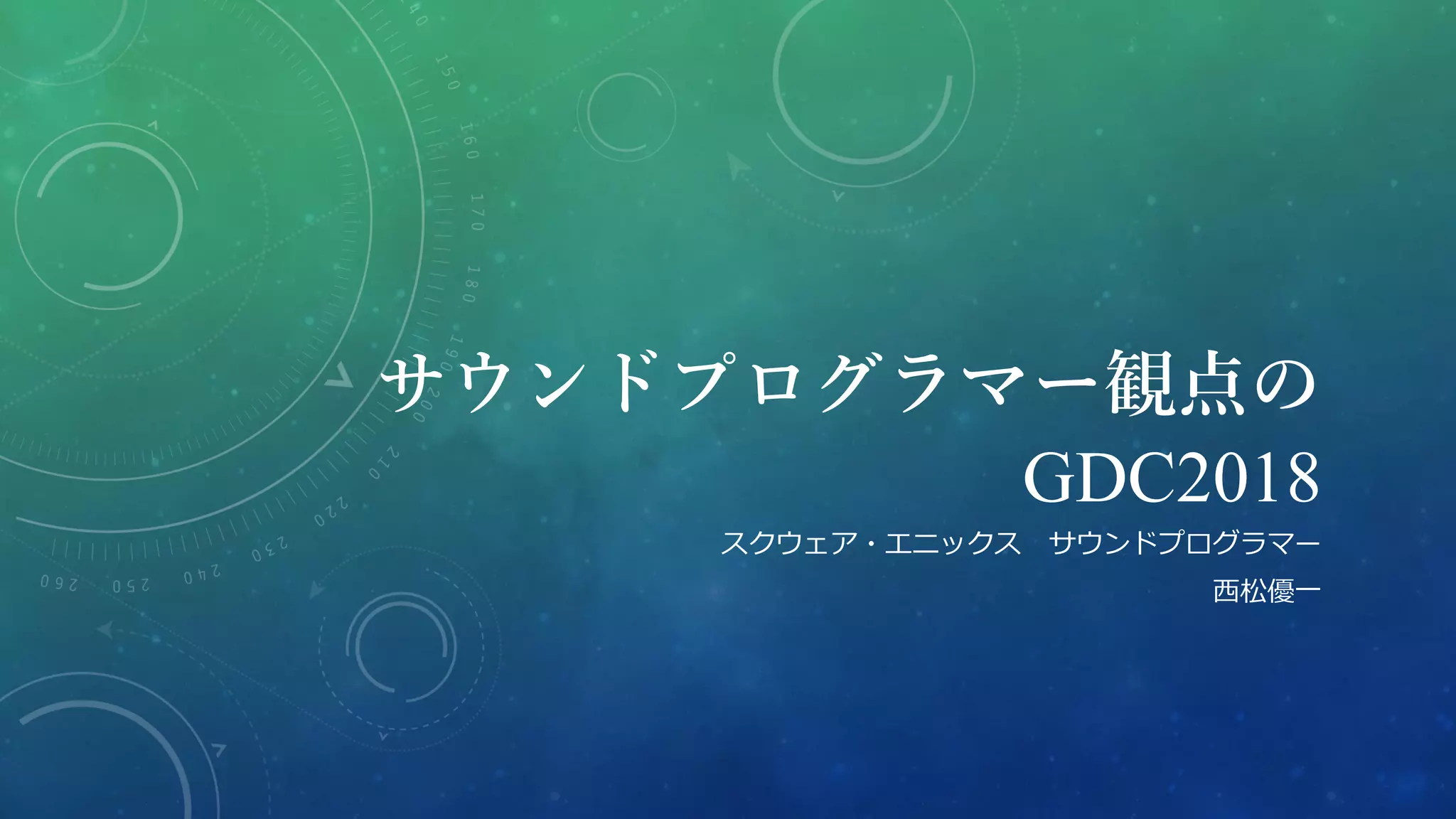 サウンドプログラマー観点の
GDC2018

スクウェア・エニックス　サウンドプログラマー
西松優一